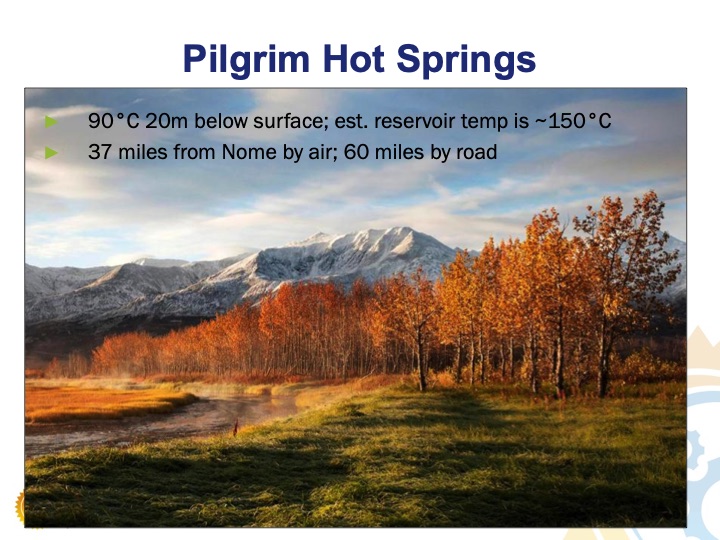 Pilgrim Hot Springs

► 90°C 20m below surface; est. reservoir temp is ~150°C
► 37 miles from Nome by air; 60 miles by road